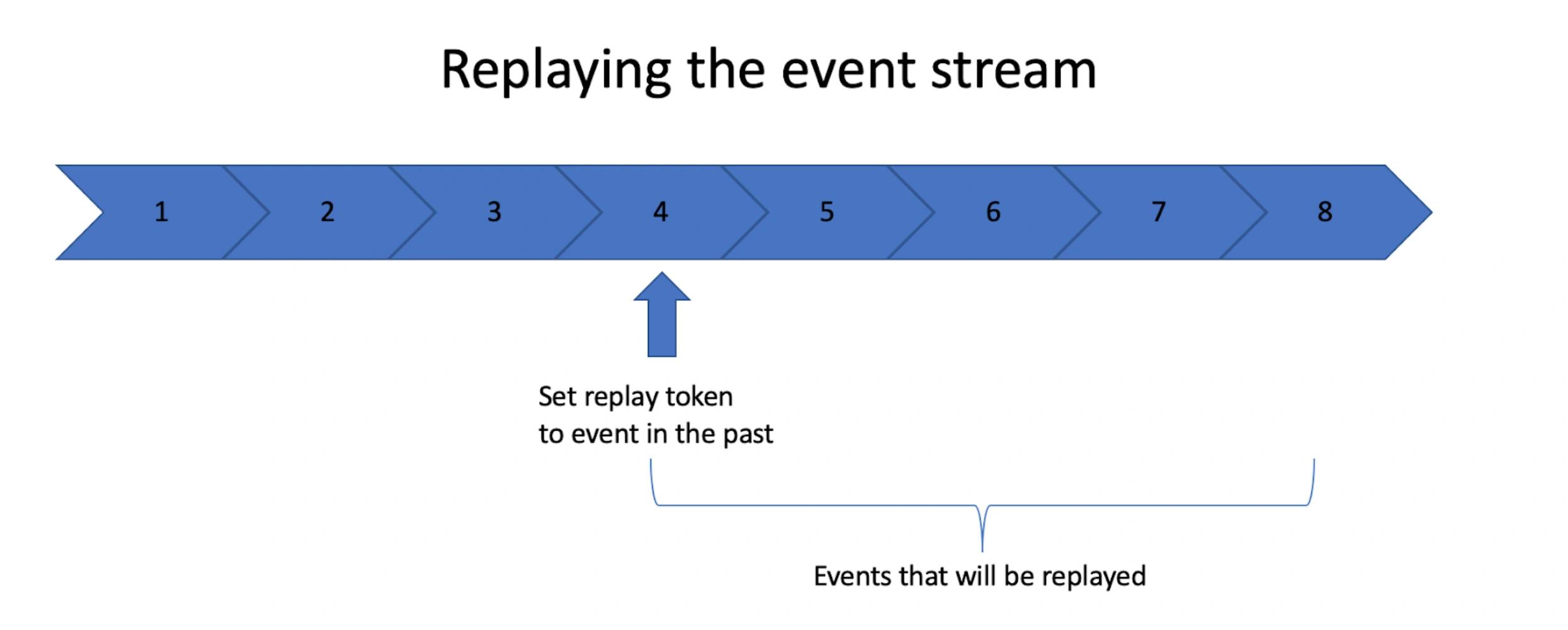 Replaying the event stream

1 2 3 4 5 6 7 8

Set replay token
to event in the past

Events that will be replayed